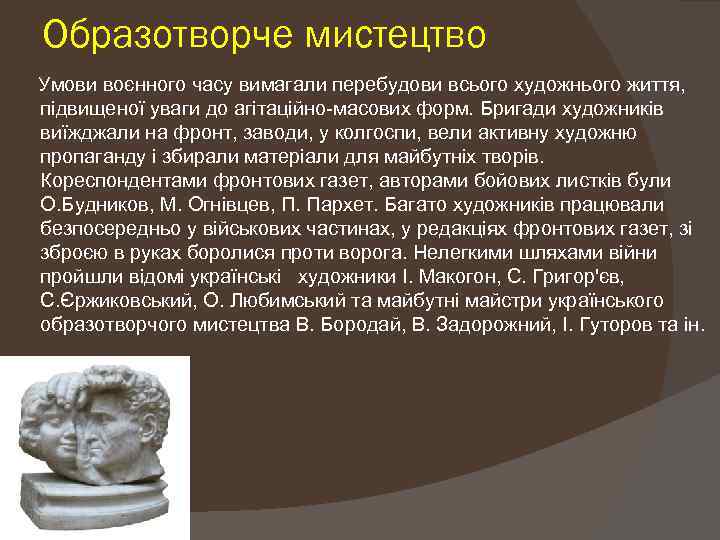 Образотворче мистецтво

Умови воєнного часу вимагали перебудови всього художнього життя, підвищеної уваги до агітаційно-масових форм. Бригади художників виїжджали на фронт, заводи, у колгоспи, вели активну художню пропаганду і збирали матеріали для майбутніх творів. Кореспондентами фронтових газет, авторами бойових листків були О.Будников, М. Огнівцев, П. Пархет. Багато художників працювали безпосередньо у військових частинах, у редакціях фронтових газет, зі зброєю в руках боролися проти ворога. Нелегкими шляхами війни пройшли відомі українські художники І. Макогон, С. Григор'єв, С.Єржиковський, О. Любимський та майбутні майстри українського образотворчого мистецтва В. Бородай, В. Задорожний, І. Гуторов та ін.